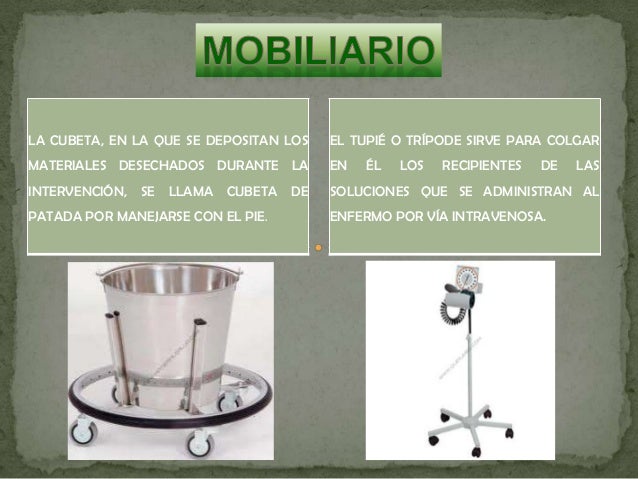 MOBILIARIO

LA CUBETA, EN LA QUE SE DEPOSITAN LOS MATERIALES DESECHADOS DURANTE LA INTERVENCIÓN, SE LLAMA CUBETA DE PATADA POR MANEJARSE CON EL PIE.

EL TUPIÉ O TRÍPODE SIRVE PARA COLGAR EN ÉL LOS RECIPIENTES DE LAS SOLUCIONES QUE SE ADMINISTRAN AL ENFERMO POR VÍA INTRAVENOSA.